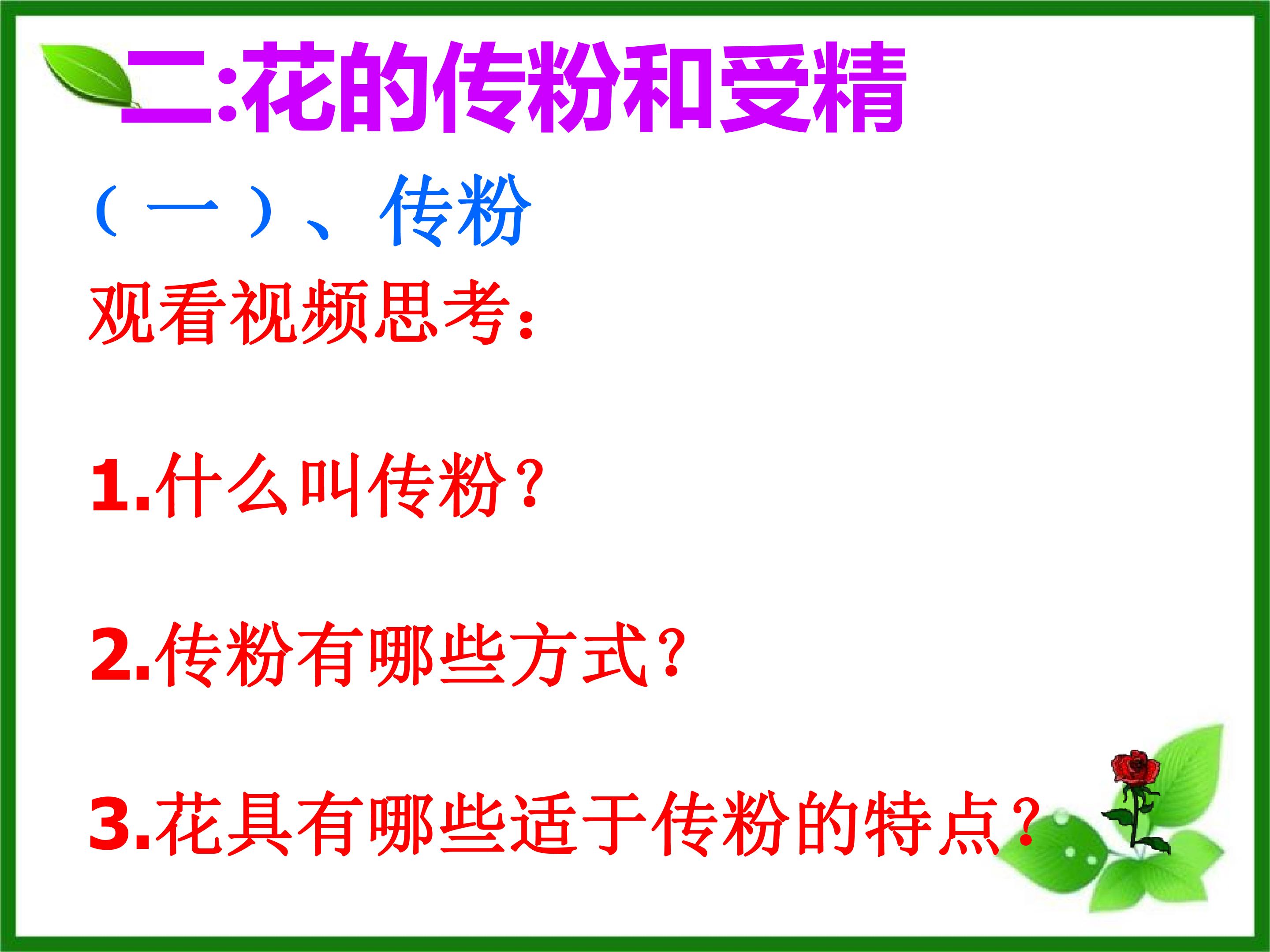 二:花的传粉和受精

（一）、传粉

观看视频思考：

1.什么叫传粉？

2.传粉有哪些方式？

3.花具有哪些适于传粉的特点？